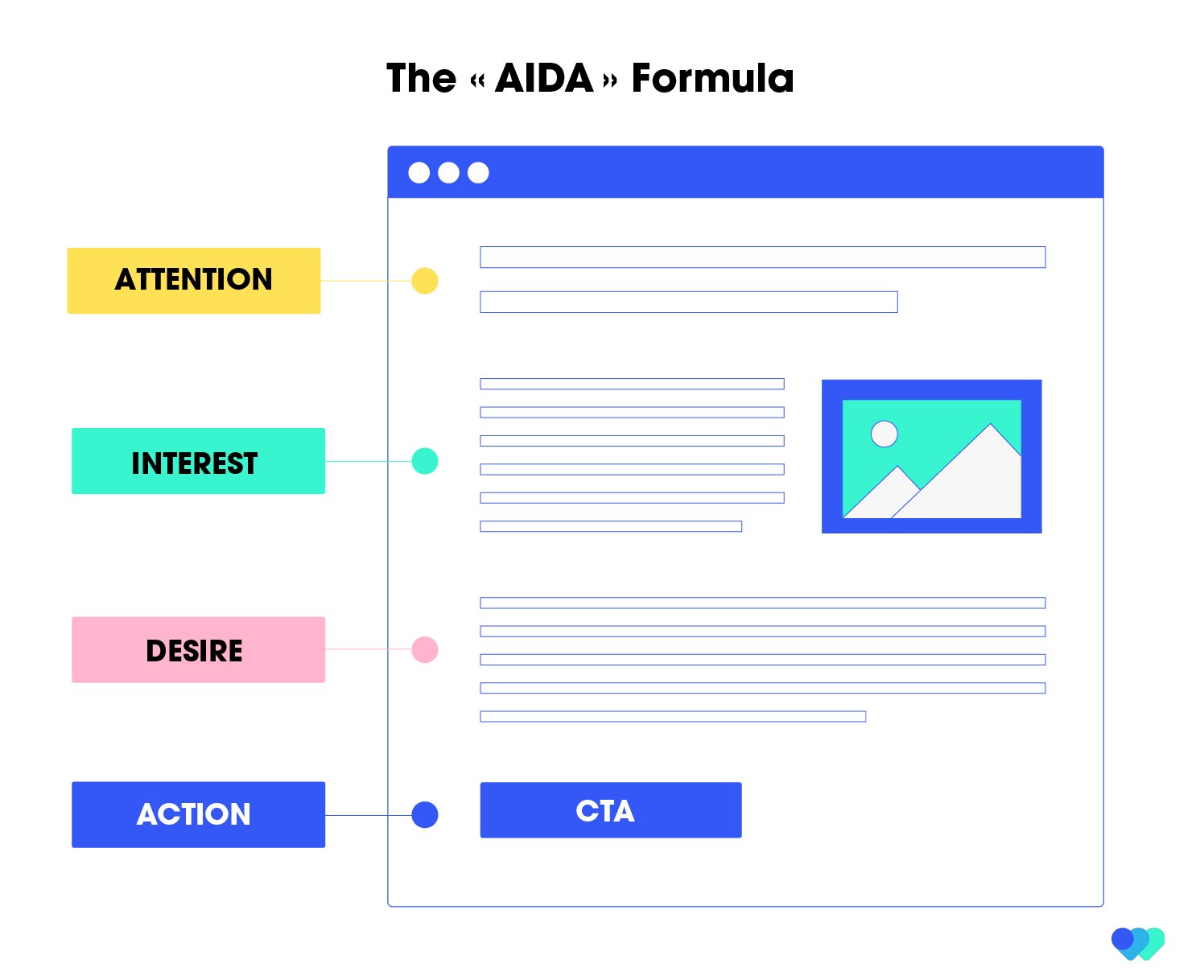 The « AIDA » Formula

ATTENTION

INTEREST

DESIRE

ACTION

CTA